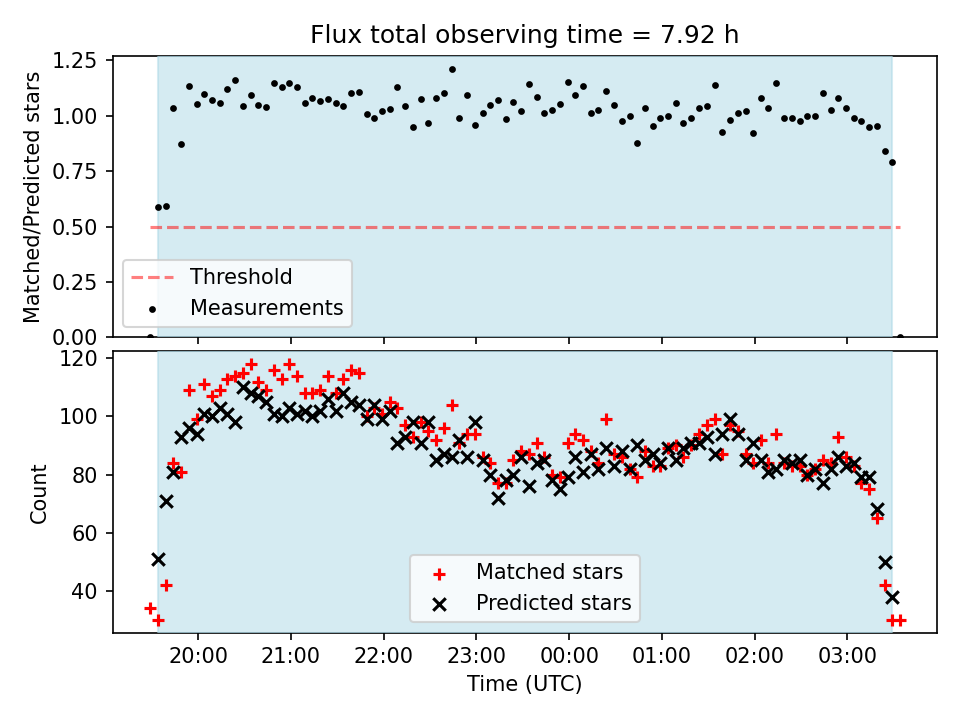 Flux total observing time = 7.92 h

Matched/Predicted stars

1.25
1.00
0.75
0.50
0.25
0.00

Threshold
Measurements

Count

120
100
80
60
40

Matched stars
Predicted stars

20:00
21:00
22:00
23:00
00:00
01:00
02:00
03:00

Time (UTC)